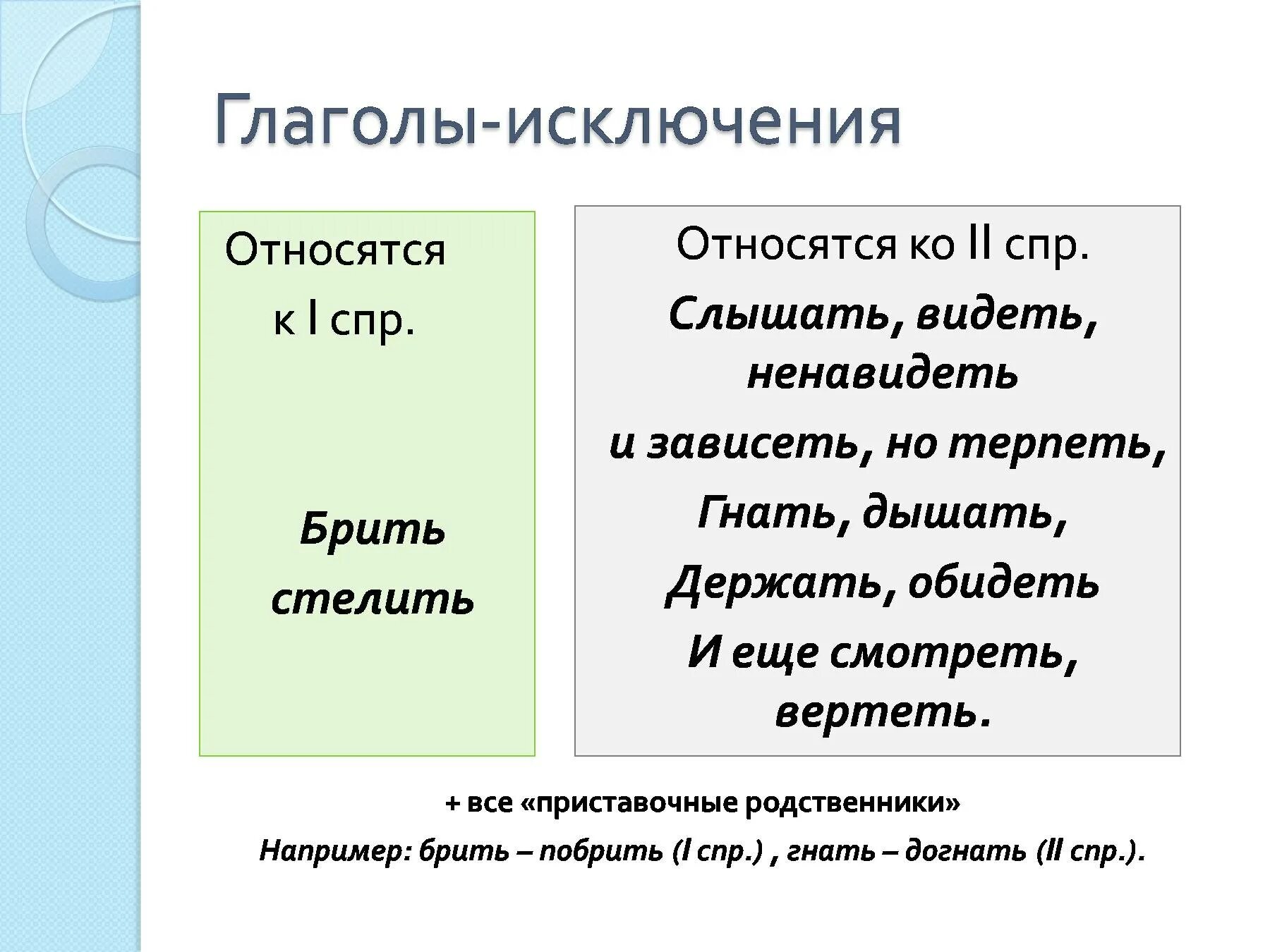 Глаголы-исключения

Относятся к I спр.

Брить
стелить

Относятся ко II спр.

Слышать, видеть, ненавидеть
и зависеть, но терпеть,
Гнать, дышать,
Держать, обидеть
И еще смотреть, вертеть.

+ все «приставочные родственники»

Например: брить – побрить (I спр.) , гнать – догнать (II спр.).